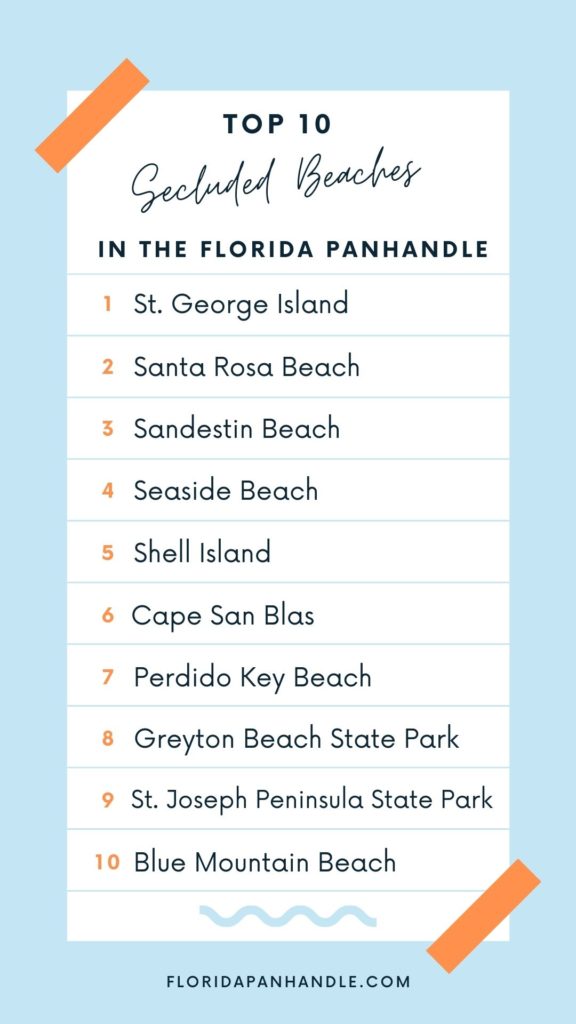 TOP 10
Secluded Beaches
IN THE FLORIDA PANHANDLE

1 St. George Island
2 Santa Rosa Beach
3 Sandestin Beach
4 Seaside Beach
5 Shell Island
6 Cape San Blas
7 Perdido Key Beach
8 Greyton Beach State Park
9 St. Joseph Peninsula State Park
10 Blue Mountain Beach

FLORIDAPANHANDLE.COM